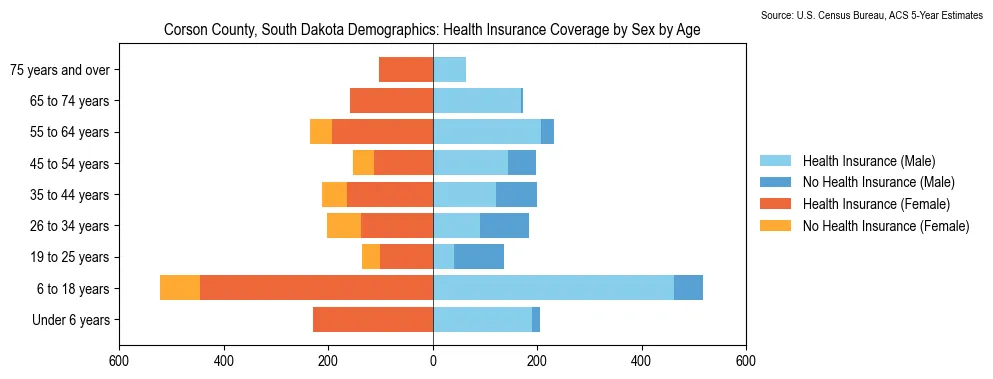 Source: U.S. Census Bureau, ACS 5-Year Estimates

Corson County, South Dakota Demographics: Health Insurance Coverage by Sex by Age

75 years and over
65 to 74 years
55 to 64 years
45 to 54 years
35 to 44 years
26 to 34 years
19 to 25 years
6 to 18 years
Under 6 years

600 400 200 0 200 400 600

Health Insurance (Male)
No Health Insurance (Male)
Health Insurance (Female)
No Health Insurance (Female)